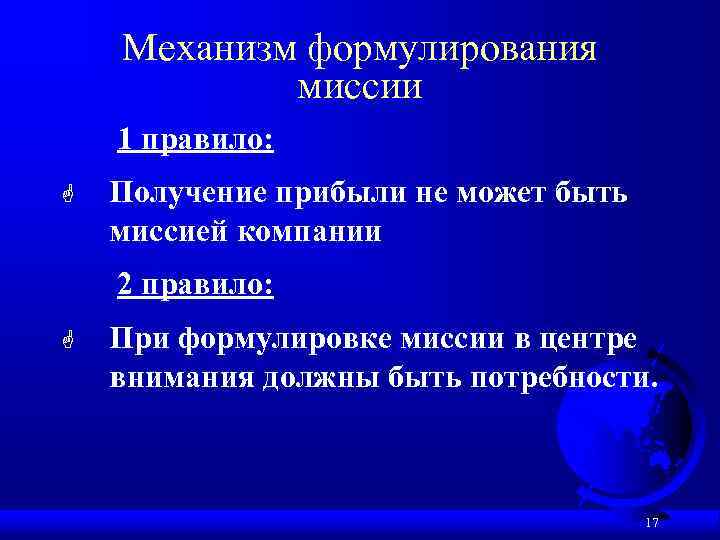 Механизм формулирования миссии

1 правило:

Получение прибыли не может быть миссией компании

2 правило:

При формулировке миссии в центре внимания должны быть потребности.

17